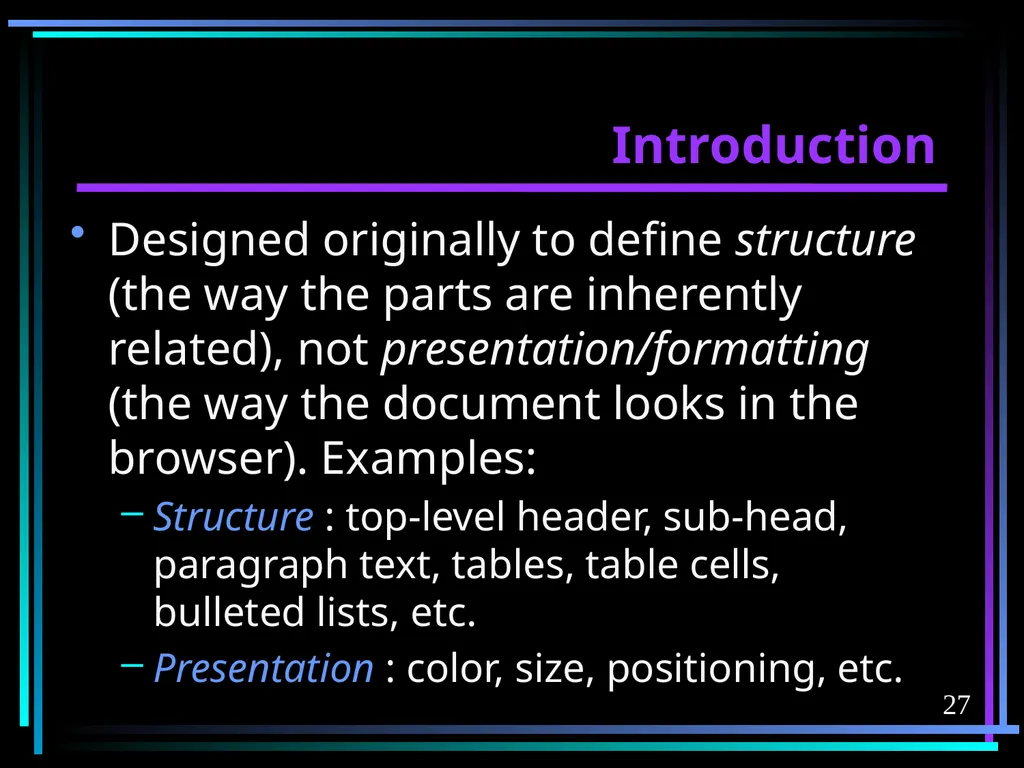 Introduction

• Designed originally to define structure (the way the parts are inherently related), not presentation/formatting (the way the document looks in the browser). Examples:

– Structure : top-level header, sub-head, paragraph text, tables, table cells, bulleted lists, etc.

– Presentation : color, size, positioning, etc.

27